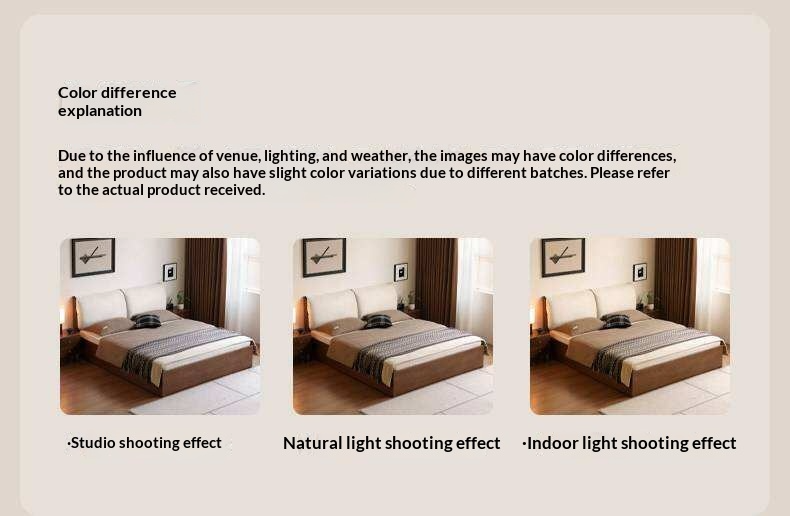 Color difference explanation

Due to the influence of venue, lighting, and weather, the images may have color differences, and the product may also have slight color variations due to different batches. Please refer to the actual product received.

·Studio shooting effect

Natural light shooting effect

·Indoor light shooting effect